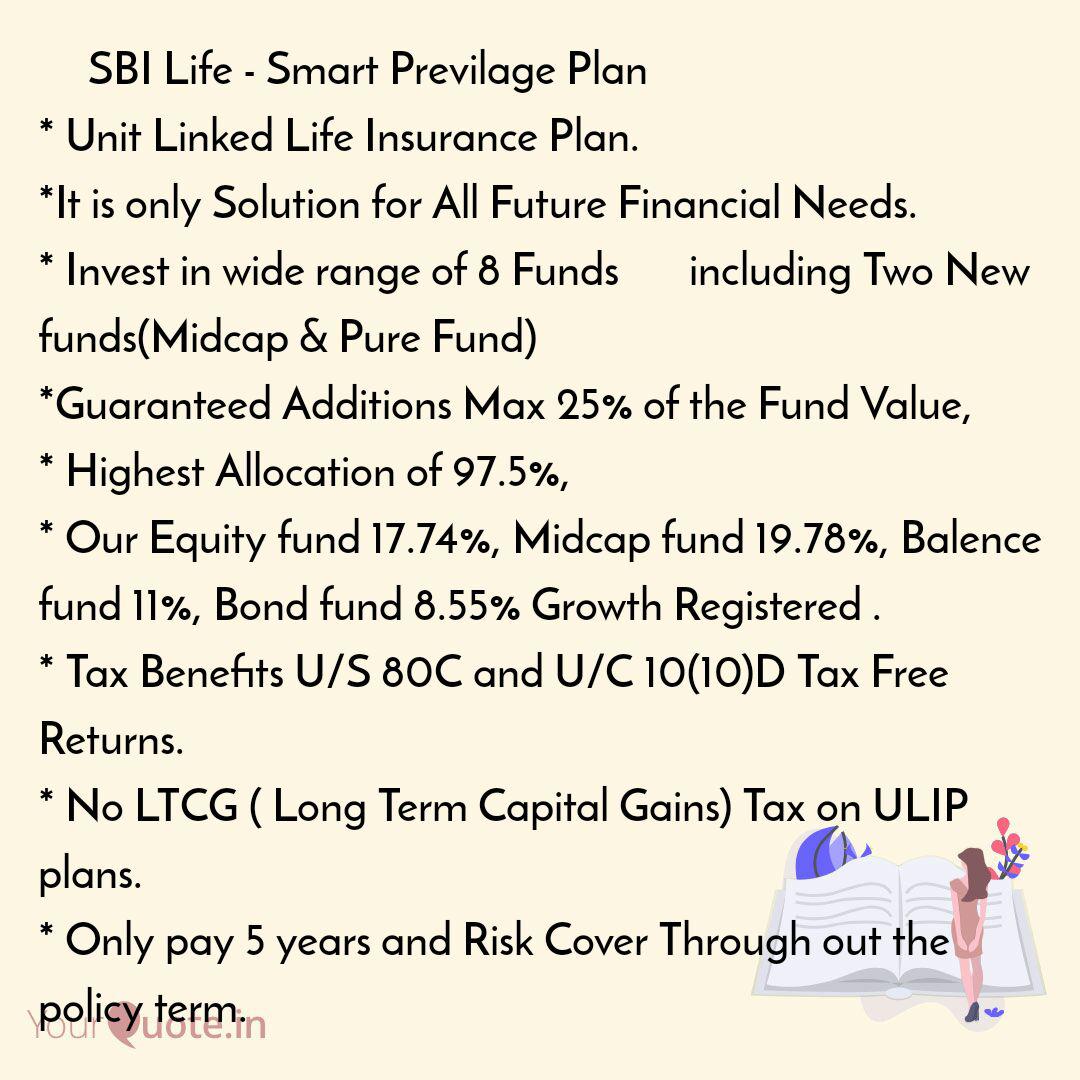 SBI Life - Smart Previlage Plan
* Unit Linked Life Insurance Plan.
*It is only Solution for All Future Financial Needs.
* Invest in wide range of 8 Funds including Two New funds(Midcap & Pure Fund)
*Guaranteed Additions Max 25% of the Fund Value,
* Highest Allocation of 97.5%,
* Our Equity fund 17.74%, Midcap fund 19.78%, Balence fund 11%, Bond fund 8.55% Growth Registered .
* Tax Benefits U/S 80C and U/C 10(10)D Tax Free Returns.
* No LTCG ( Long Term Capital Gains) Tax on ULIP plans.
* Only pay 5 years and Risk Cover Through out the policy term.

YourQuote.in